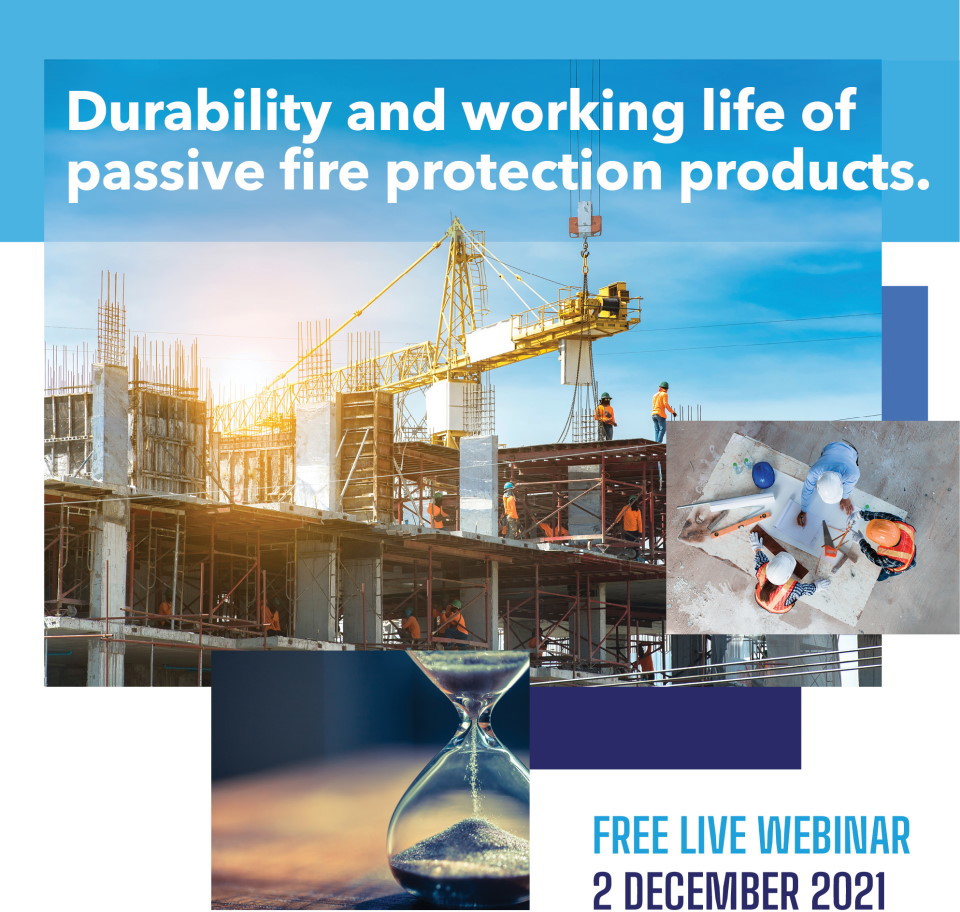 Durability and working life of passive fire protection products.

FREE LIVE WEBINAR
2 DECEMBER 2021